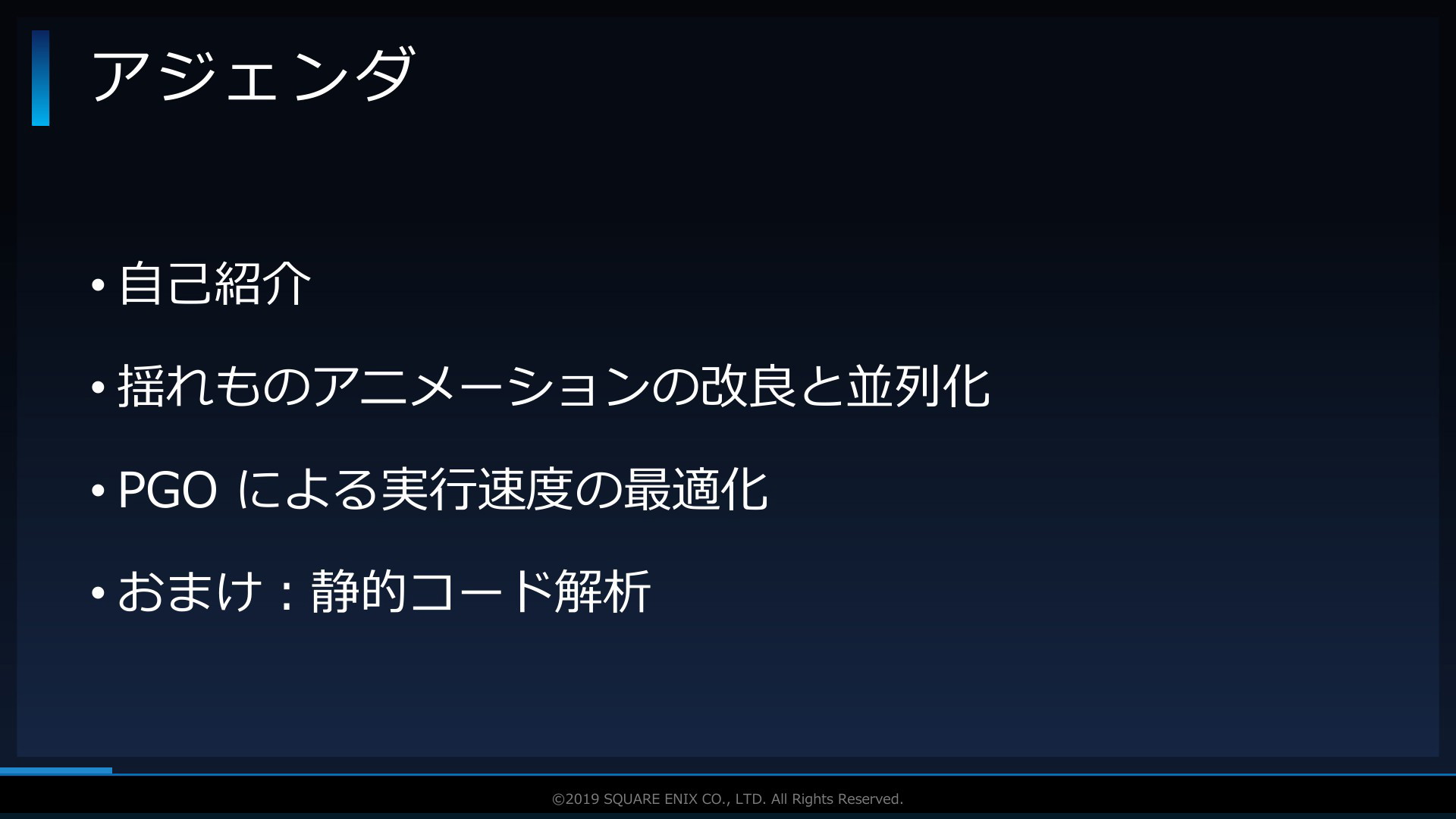 アジェンダ

• 自己紹介

• 揺れものアニメーションの改良と並列化

• PGO による実行速度の最適化

• おまけ：静的コード解析

©2019 SQUARE ENIX CO., LTD. All Rights Reserved.